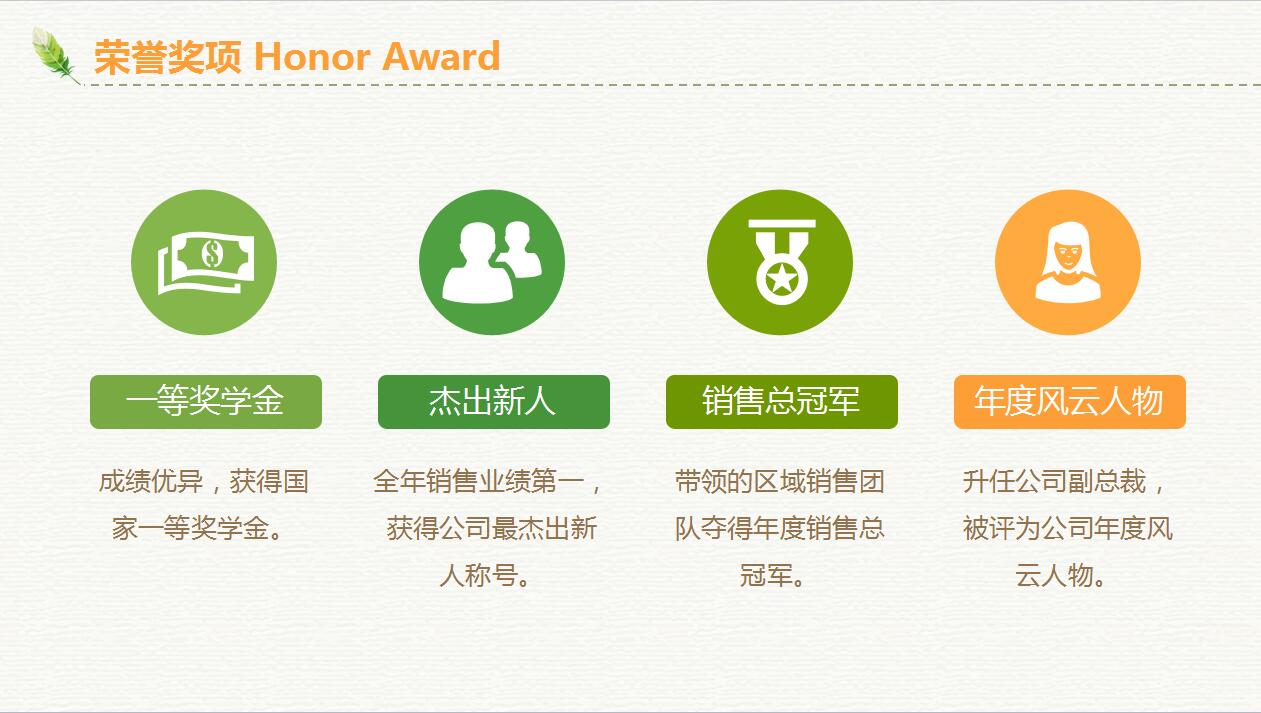 荣誉奖项 Honor Award

一等奖学金

成绩优异，获得国家一等奖学金。

杰出新人

全年销售业绩第一，获得公司最杰出新人称号。

销售总冠军

带领的区域销售团队夺得年度销售总冠军。

年度风云人物

升任公司副总裁，被评为公司年度风云人物。